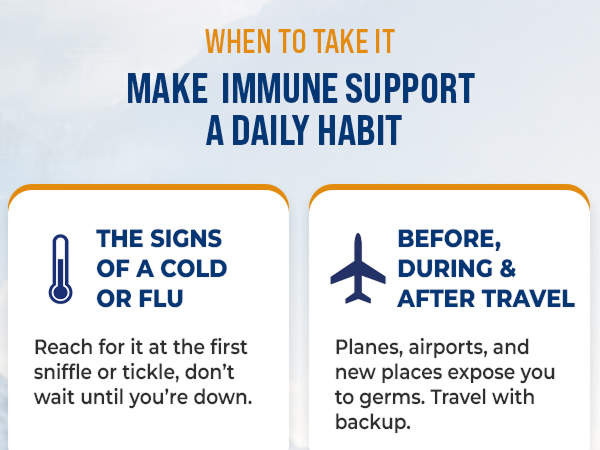 WHEN TO TAKE IT

MAKE IMMUNE SUPPORT
A DAILY HABIT

THE SIGNS
OF A COLD
OR FLU

Reach for it at the first sniffle or tickle, don't wait until you're down.

BEFORE,
DURING &
AFTER TRAVEL

Planes, airports, and new places expose you to germs. Travel with backup.